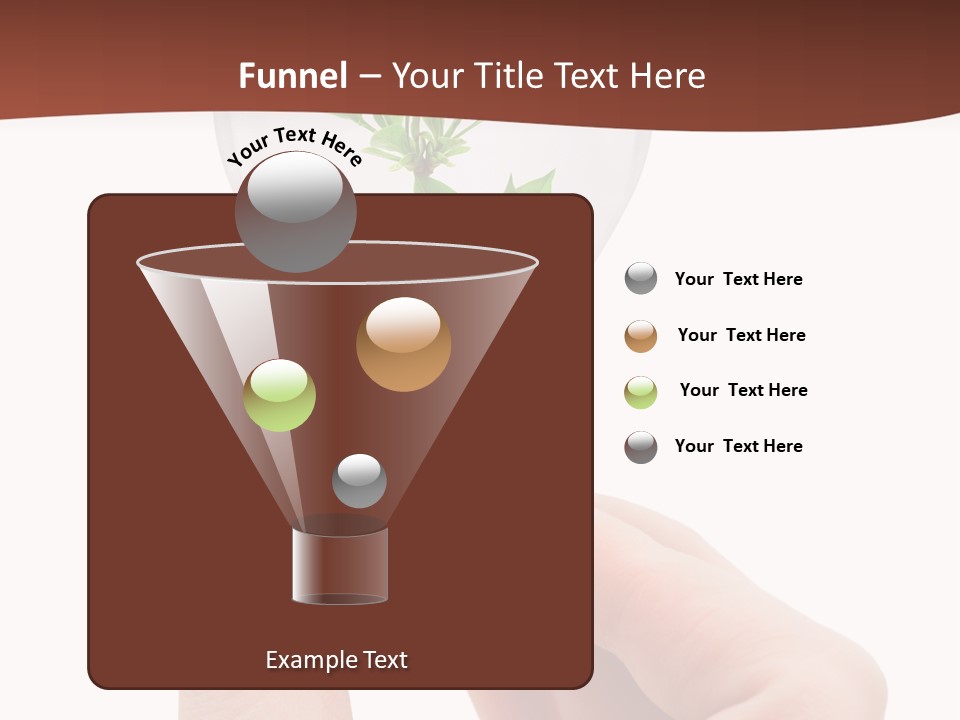 Funnel – Your Title Text Here

Your Text Here

Your Text Here

Your Text Here

Your Text Here

Your Text Here

Example Text